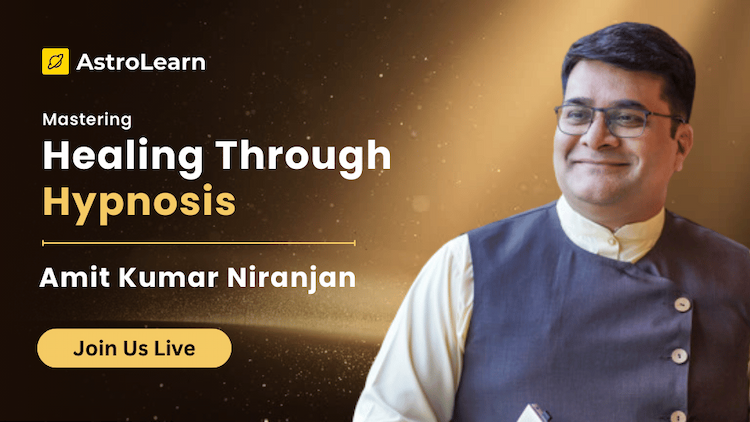 AstroLearn

Mastering
Healing Through
Hypnosis

Amit Kumar Niranjan

Join Us Live